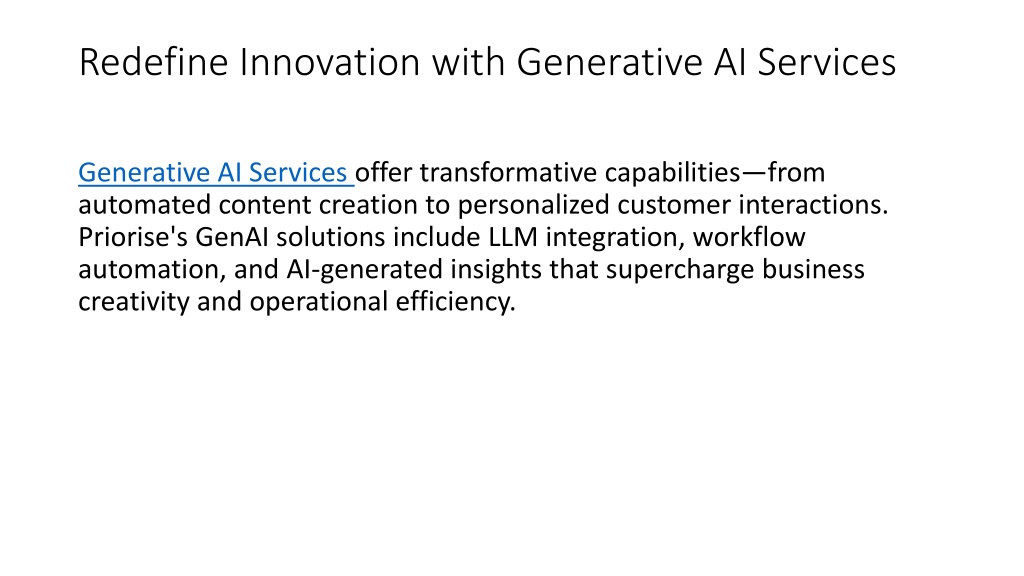 Redefine Innovation with Generative AI Services

Generative AI Services offer transformative capabilities—from automated content creation to personalized customer interactions. Priorise's GenAI solutions include LLM integration, workflow automation, and AI-generated insights that supercharge business creativity and operational efficiency.